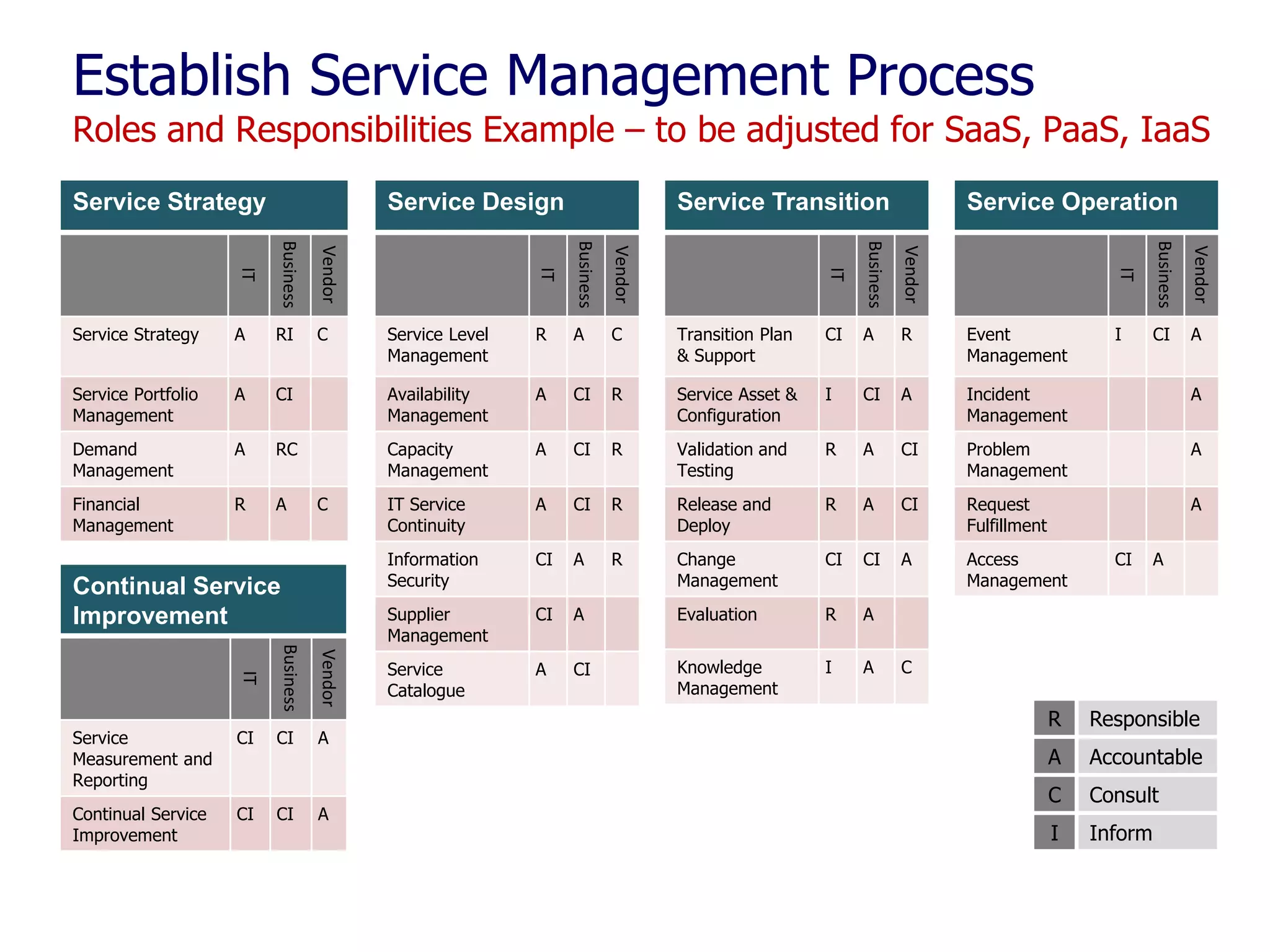 Establish Service Management Process

Roles and Responsibilities Example – to be adjusted for SaaS, PaaS, IaaS

Service Strategy

| | IT | Business | Vendor |
|---|---|---|---|
| Service Strategy | A | RI | C |
| Service Portfolio Management | A | CI | |
| Demand Management | A | RC | |
| Financial Management | R | A | C |

Continual Service Improvement

| | IT | Business | Vendor |
|---|---|---|---|
| Service Measurement and Reporting | CI | CI | A |
| Continual Service Improvement | CI | CI | A |

Service Design

| | IT | Business | Vendor |
|---|---|---|---|
| Service Level Management | R | A | C |
| Availability Management | A | CI | R |
| Capacity Management | A | CI | R |
| IT Service Continuity | A | CI | R |
| Information Security | CI | A | R |
| Supplier Management | CI | A | |
| Service Catalogue | A | CI | |

Service Transition

| | IT | Business | Vendor |
|---|---|---|---|
| Transition Plan & Support | CI | A | R |
| Service Asset & Configuration | I | CI | A |
| Validation and Testing | R | A | CI |
| Release and Deploy | R | A | CI |
| Change Management | CI | CI | A |
| Evaluation | R | A | |
| Knowledge Management | I | A | C |

Service Operation

| | IT | Business | Vendor |
|---|---|---|---|
| Event Management | I | CI | A |
| Incident Management | | | A |
| Problem Management | | | A |
| Request Fulfillment | | | A |
| Access Management | CI | A | |

| R | Responsible |
|---|---|
| A | Accountable |
| C | Consult |
| I | Inform |